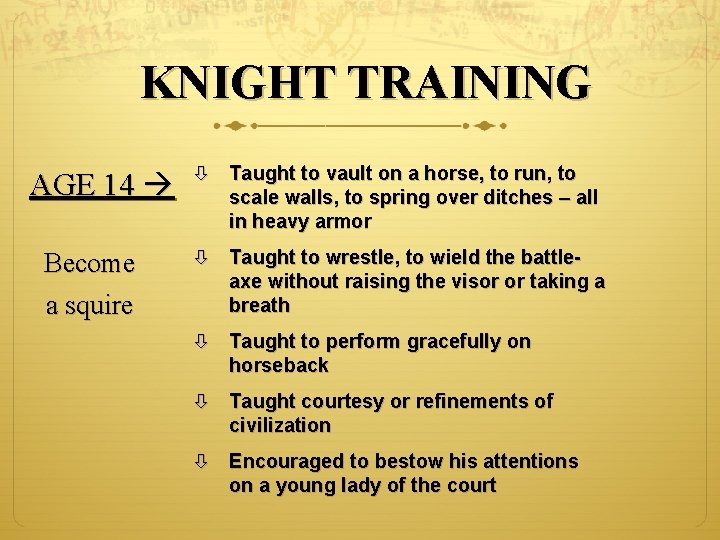 KNIGHT TRAINING

AGE 14 →

Become a squire

⇩ Taught to vault on a horse, to run, to scale walls, to spring over ditches – all in heavy armor

⇩ Taught to wrestle, to wield the battle-axe without raising the visor or taking a breath

⇩ Taught to perform gracefully on horseback

⇩ Taught courtesy or refinements of civilization

⇩ Encouraged to bestow his attentions on a young lady of the court